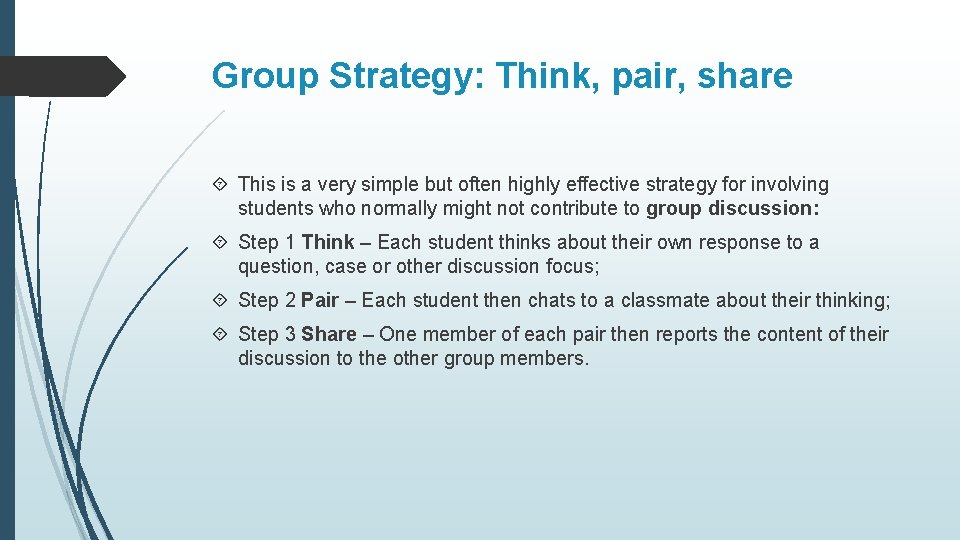 Group Strategy: Think, pair, share

This is a very simple but often highly effective strategy for involving students who normally might not contribute to group discussion:

Step 1 Think – Each student thinks about their own response to a question, case or other discussion focus;

Step 2 Pair – Each student then chats to a classmate about their thinking;

Step 3 Share – One member of each pair then reports the content of their discussion to the other group members.